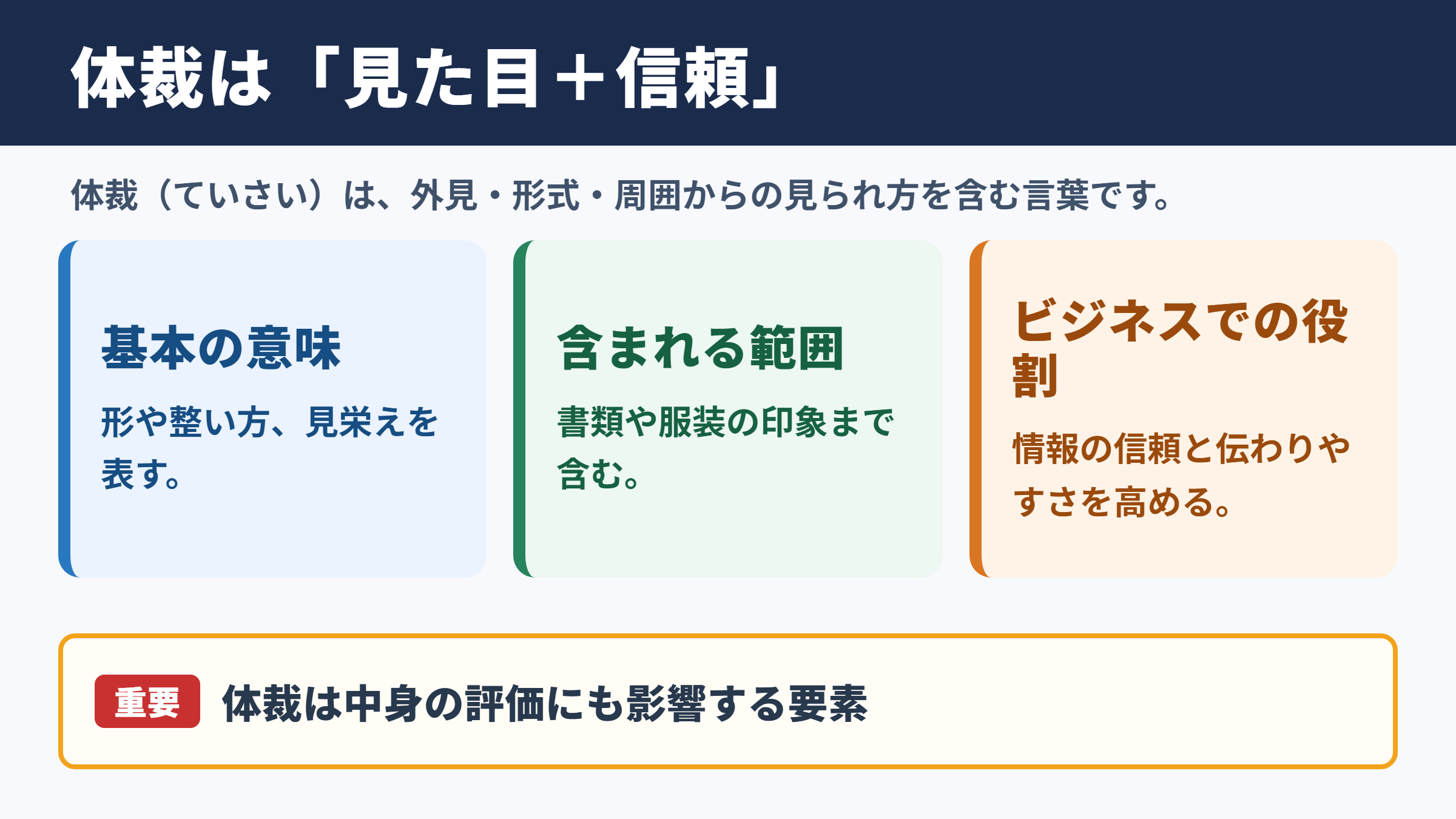 体裁は「見た目＋信頼」

体裁（ていさい）は、外見・形式・周囲からの見られ方を含む言葉です。

基本の意味

形や整い方、見栄えを表す。

含まれる範囲

書類や服装の印象まで含む。

ビジネスでの役割

情報の信頼と伝わりやすさを高める。

重要 体裁は中身の評価にも影響する要素